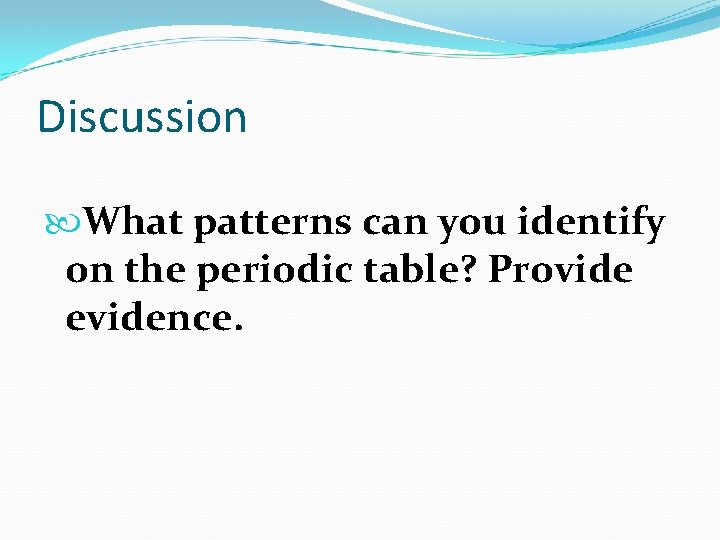 Discussion

What patterns can you identify on the periodic table? Provide evidence.